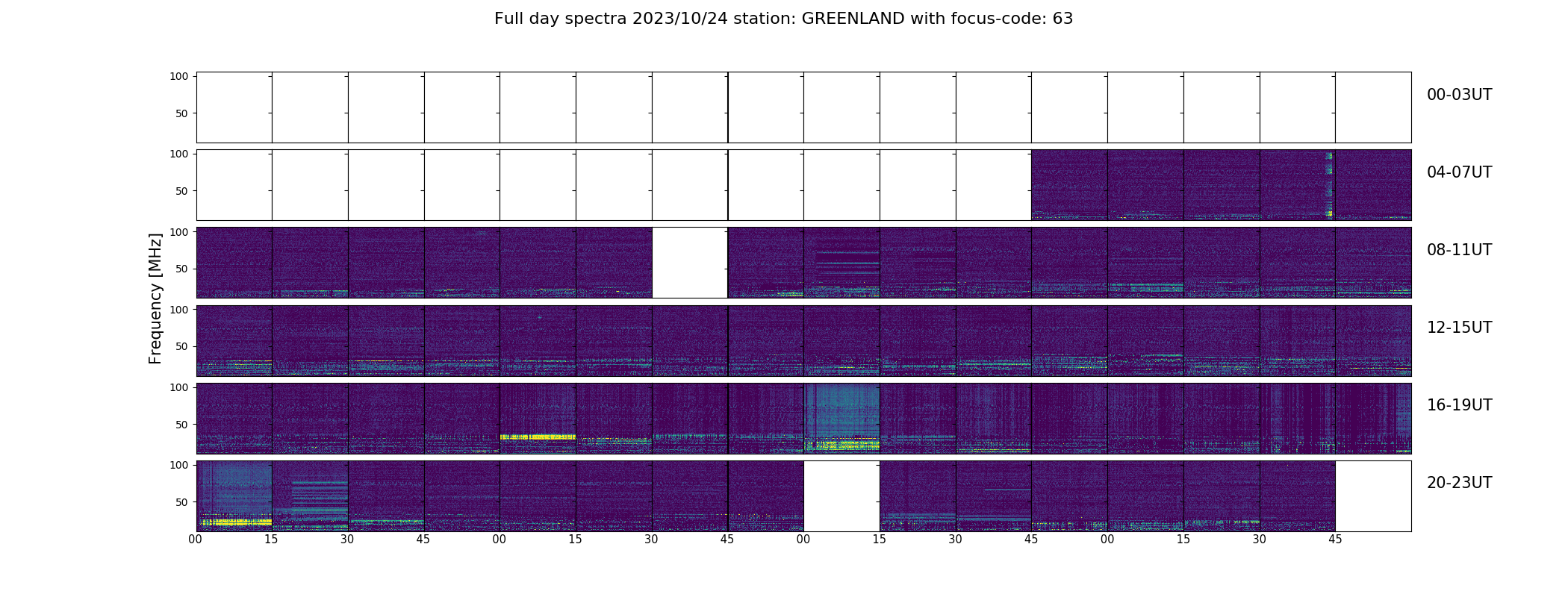 Full day spectra 2023/10/24 station: GREENLAND with focus-code: 63

Frequency [MHz]

100
50
00-03UT

100
50
04-07UT

100
50
08-11UT

100
50
12-15UT

100
50
16-19UT

100
50
20-23UT

00 15 30 45 00 15 30 45 00 15 30 45 00 15 30 45